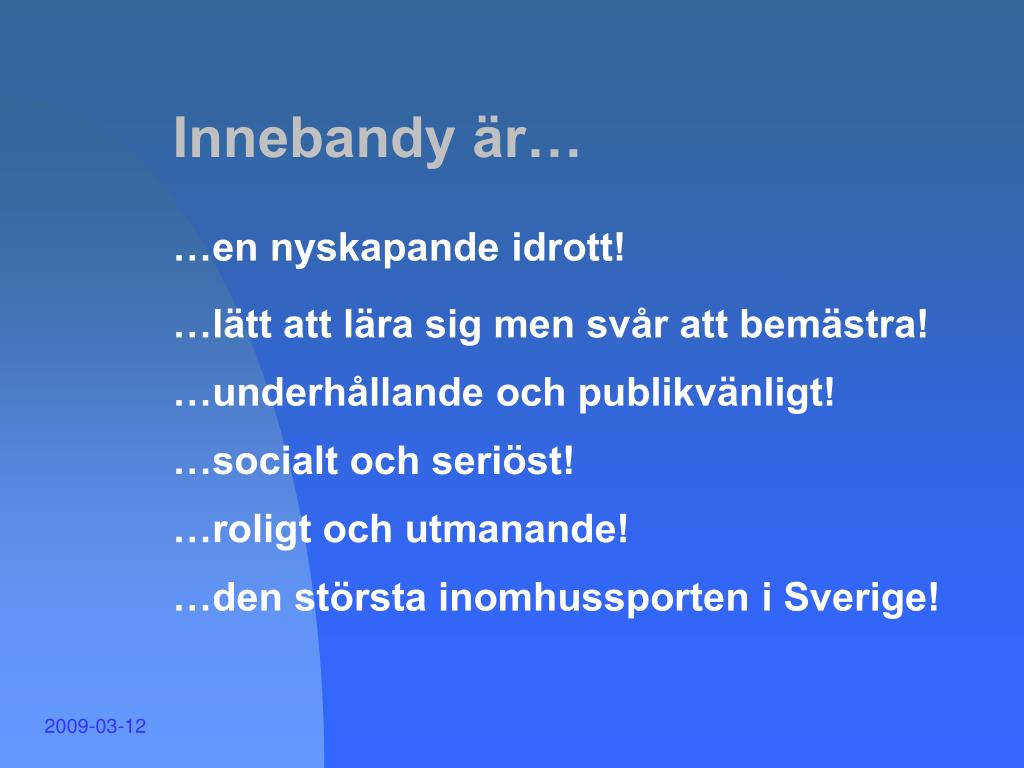 Innebandy är…

…en nyskapande idrott!

…lätt att lära sig men svår att bemästra!

…underhållande och publikvänligt!

…socialt och seriöst!

…roligt och utmanande!

…den största inomhussporten i Sverige!

2009-03-12